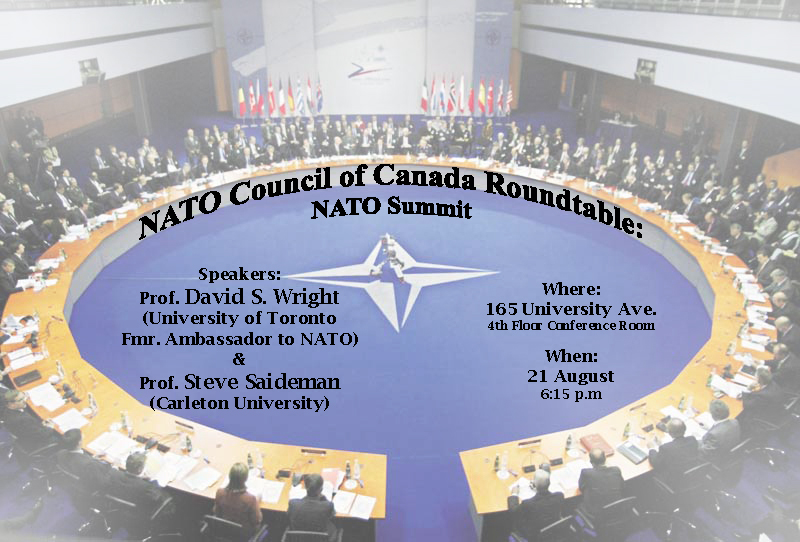 NATO Council of Canada Roundtable:
NATO Summit

Speakers:
Prof. David S. Wright
(University of Toronto
Fmr. Ambassador to NATO)
&
Prof. Steve Saideman
(Carleton University)

Where:
165 University Ave.
4th Floor Conference Room

When:
21 August
6:15 p.m